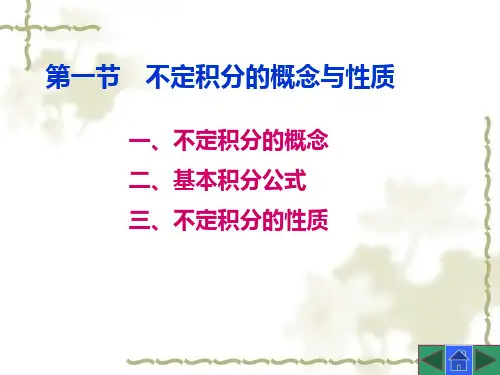 第一节　不定积分的概念与性质

一、不定积分的概念

二、基本积分公式

三、不定积分的性质